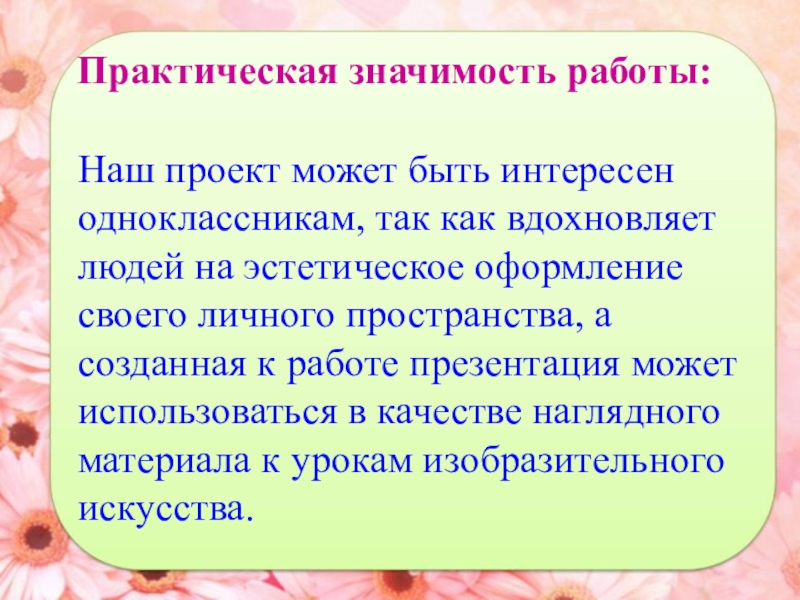 Практическая значимость работы:

Наш проект может быть интересен одноклассникам, так как вдохновляет людей на эстетическое оформление своего личного пространства, а созданная к работе презентация может использоваться в качестве наглядного материала к урокам изобразительного искусства.